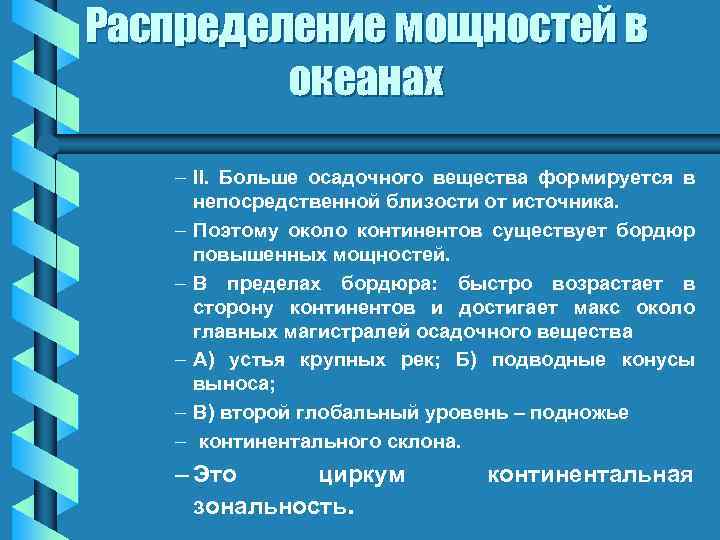 Распределение мощностей в океанах

– II. Больше осадочного вещества формируется в непосредственной близости от источника.

– Поэтому около континентов существует бордюр повышенных мощностей.

– В пределах бордюра: быстро возрастает в сторону континентов и достигает макс около главных магистралей осадочного вещества

– А) устья крупных рек; Б) подводные конусы выноса;

– В) второй глобальный уровень – подножье

– континентального склона.

– Это циркум континентальная зональность.